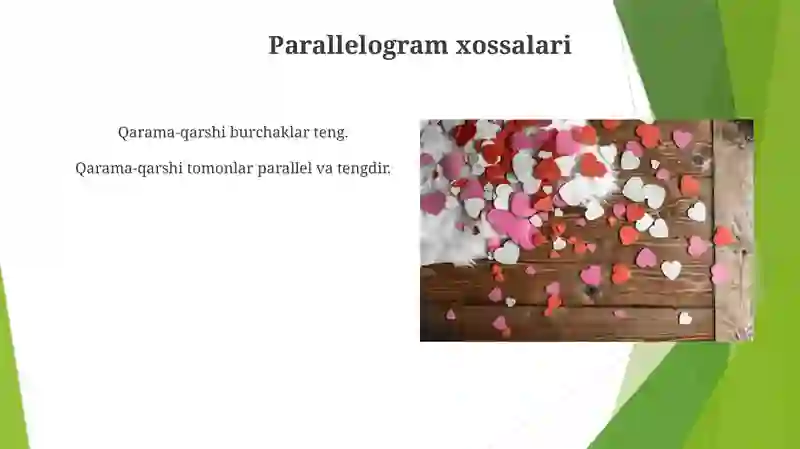 Parallelogram xossalari

Qarama-qarshi burchaklar teng.

Qarama-qarshi tomonlar parallel va tengdir.